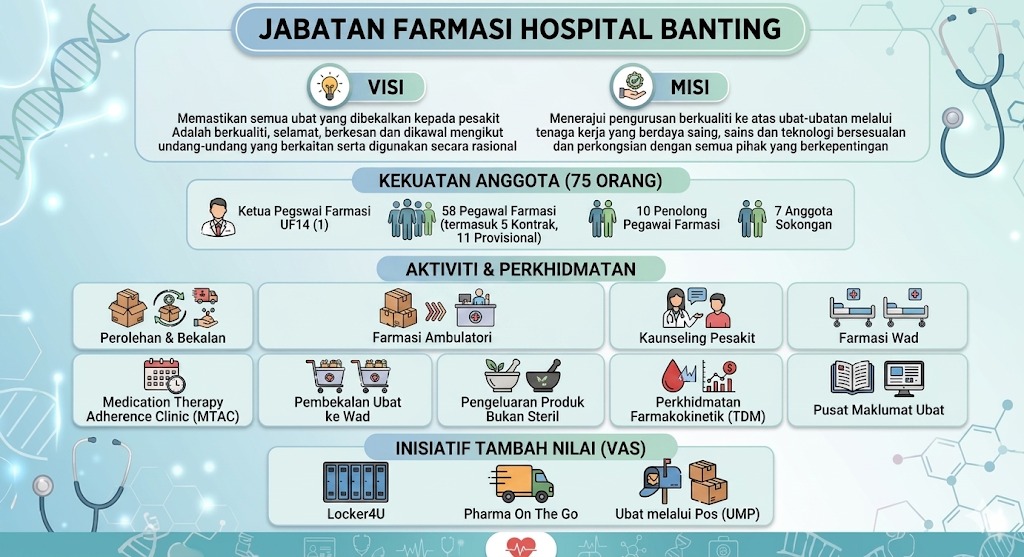 JABATAN FARMASI HOSPITAL BANTING

VISI

Memastikan semua ubat yang dibekalkan kepada pesakit Adalah berkualiti, selamat, berkesan dan dikawal mengikut undang-undang yang berkaitan serta digunakan secara rasional

MISI

Meneraju pengurusan berkualiti ke atas ubat-ubatan melalui tenaga kerja yang berdaya saing, sains dan teknologi bersesualan dan perkongsian dengan semua pihak yang berkepentingan

KEKUATAN ANGGOTA (75 ORANG)

Ketua Pegswai Farmasi UF14 (1)

58 Pegawal Farmasi (termasuk 5 Kontrak, 11 Provisional)

10 Penolong Pegawai Farmasi

7 Anggota Sokongan

AKTIVITI & PERKHIDMATAN

Perolehan & Bekalan

Farmasi Ambulatori

Kaunseling Pesakit

Farmasi Wad

Medication Therapy Adherence Clinic (MTAC)

Pembekalan Ubat ke Wad

Pengeluaran Produk Bukan Steril

Perkhidmatan Farmakokinetik (TDM)

Pusat Maklumat Ubat

INISIATIF TAMBAH NILAI (VAS)

Locker4U

Pharma On The Go

Ubat melalui Pos (UMP)